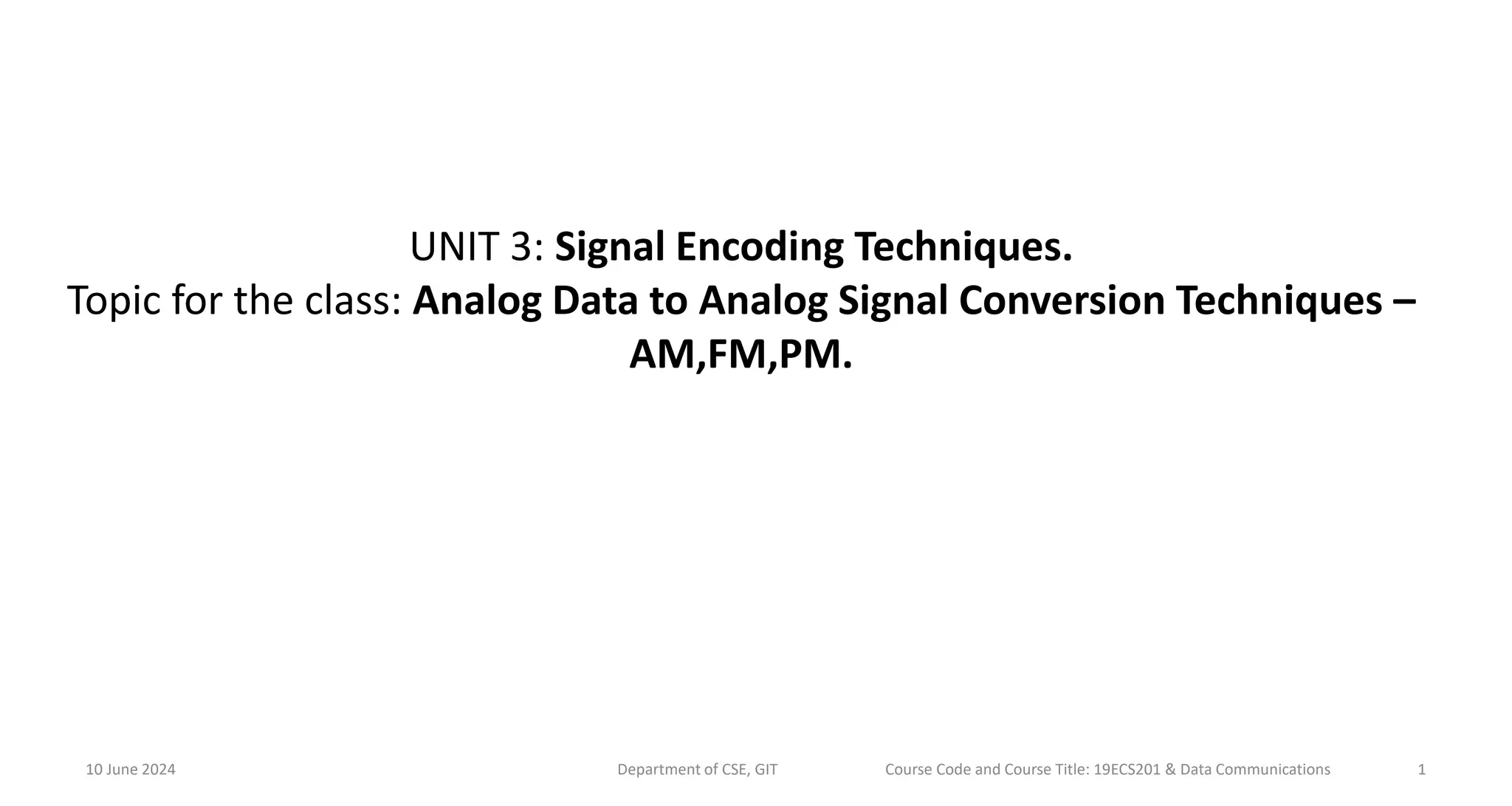 UNIT 3: Signal Encoding Techniques.
Topic for the class: Analog Data to Analog Signal Conversion Techniques – AM,FM,PM.

10 June 2024 Department of CSE, GIT Course Code and Course Title: 19ECS201 & Data Communications 1